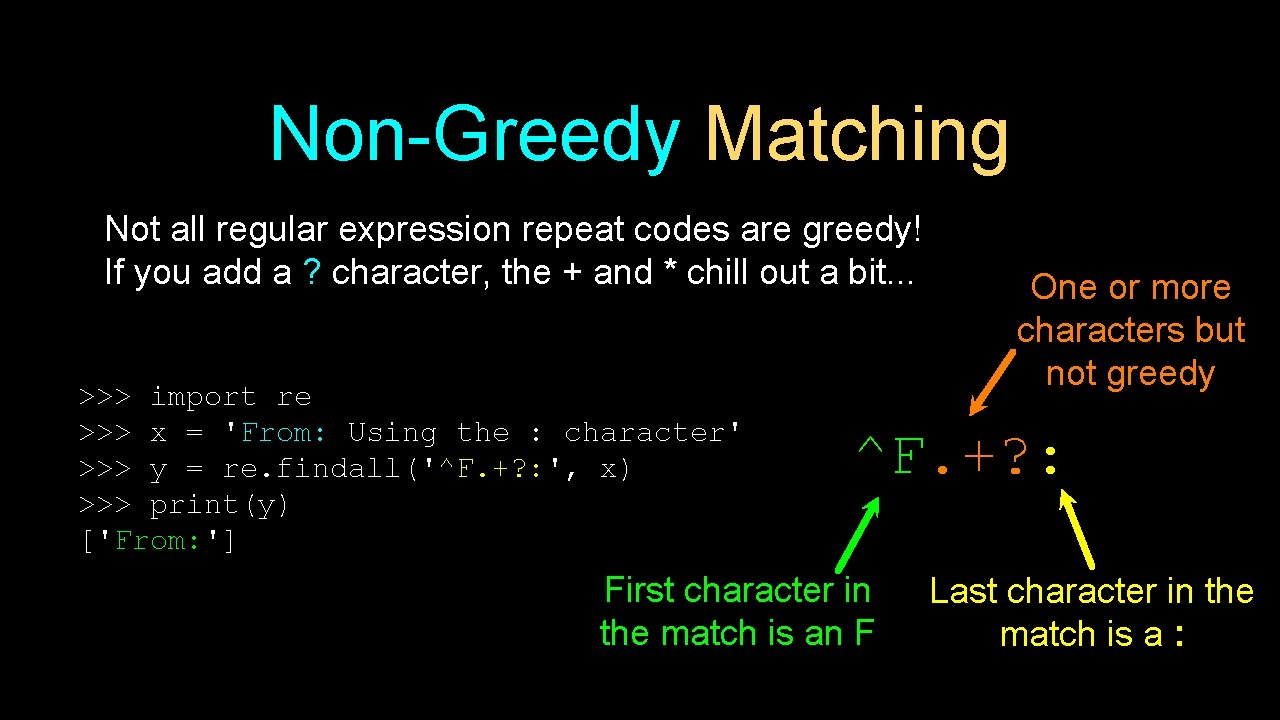 Non-Greedy Matching

Not all regular expression repeat codes are greedy! If you add a ? character, the + and * chill out a bit...

>>> import re
>>> x = 'From: Using the : character'
>>> y = re.findall('^F.+?:', x)
>>> print(y)
['From:']

One or more characters but not greedy

^F.+?:

First character in the match is an F

Last character in the match is a :